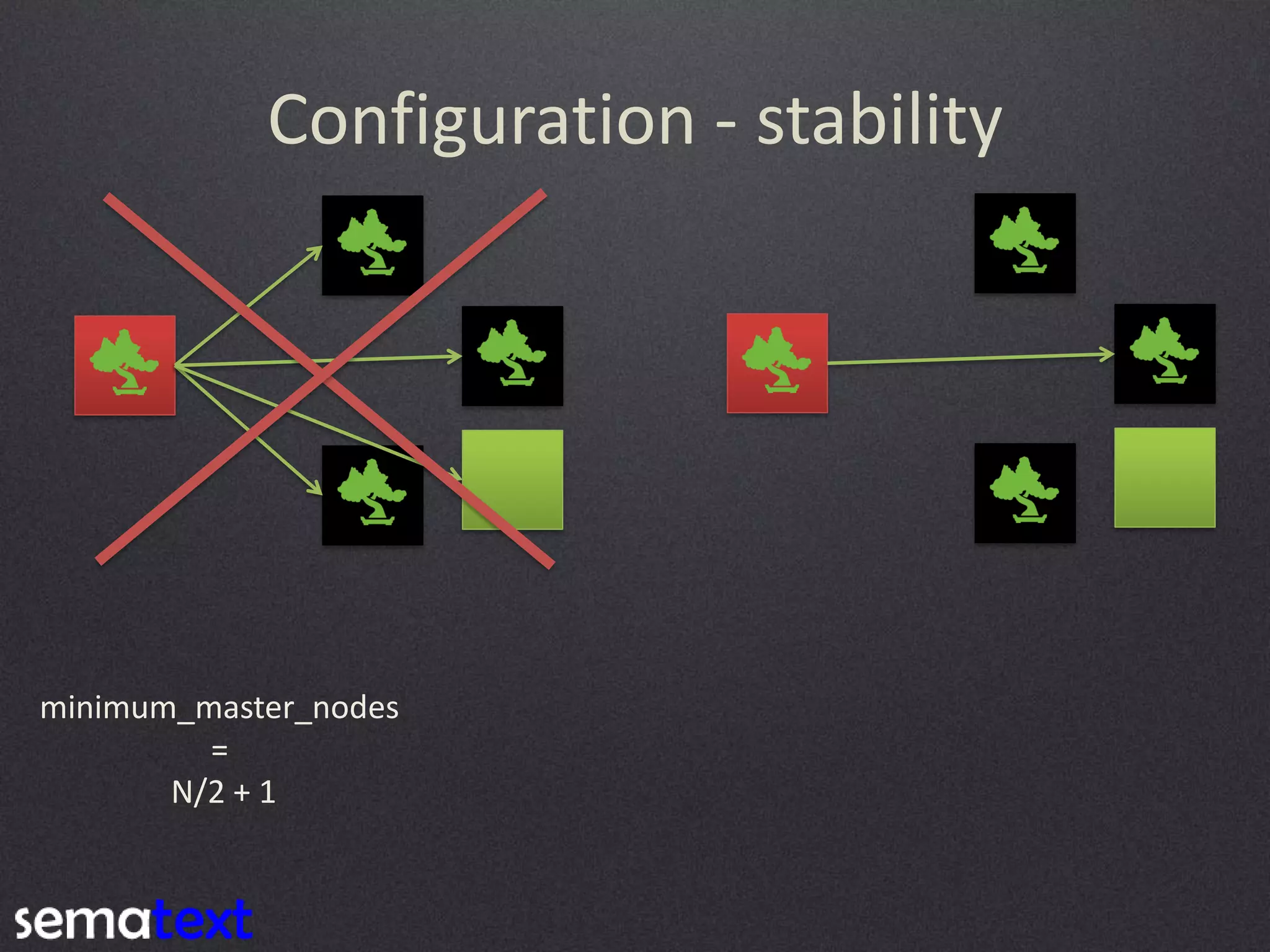 Configuration - stability

minimum_master_nodes
=
N/2 + 1

sematext